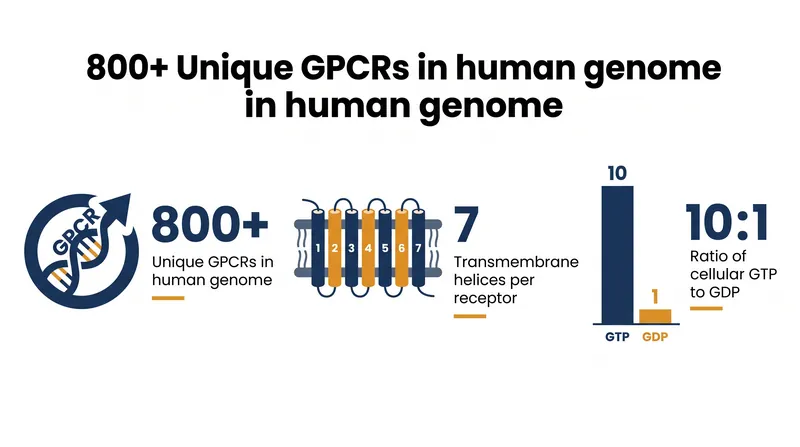 800+ Unique GPCRs in human genome in human genome

GPCR

800+

Unique GPCRs in human genome

1 2 3 4 5 6 7

7

Transmembrane helices per receptor

10

1

GTP GDP

10:1

Ratio of cellular GTP to GDP